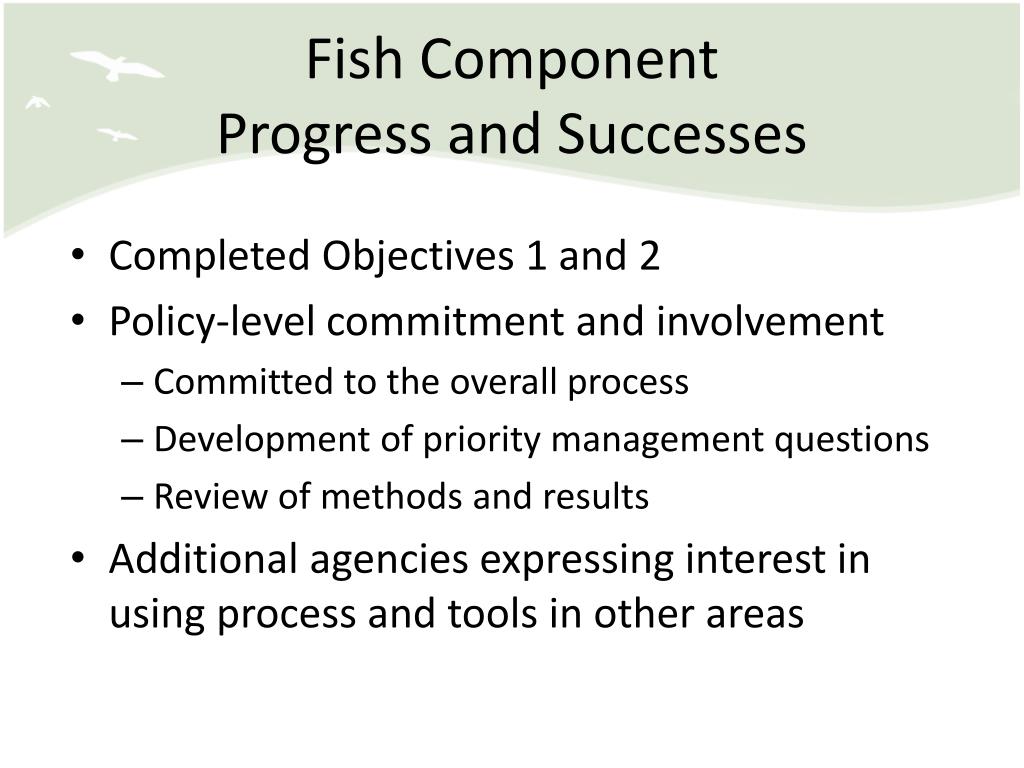 Fish Component
Progress and Successes

• Completed Objectives 1 and 2
• Policy-level commitment and involvement
– Committed to the overall process
– Development of priority management questions
– Review of methods and results
• Additional agencies expressing interest in using process and tools in other areas